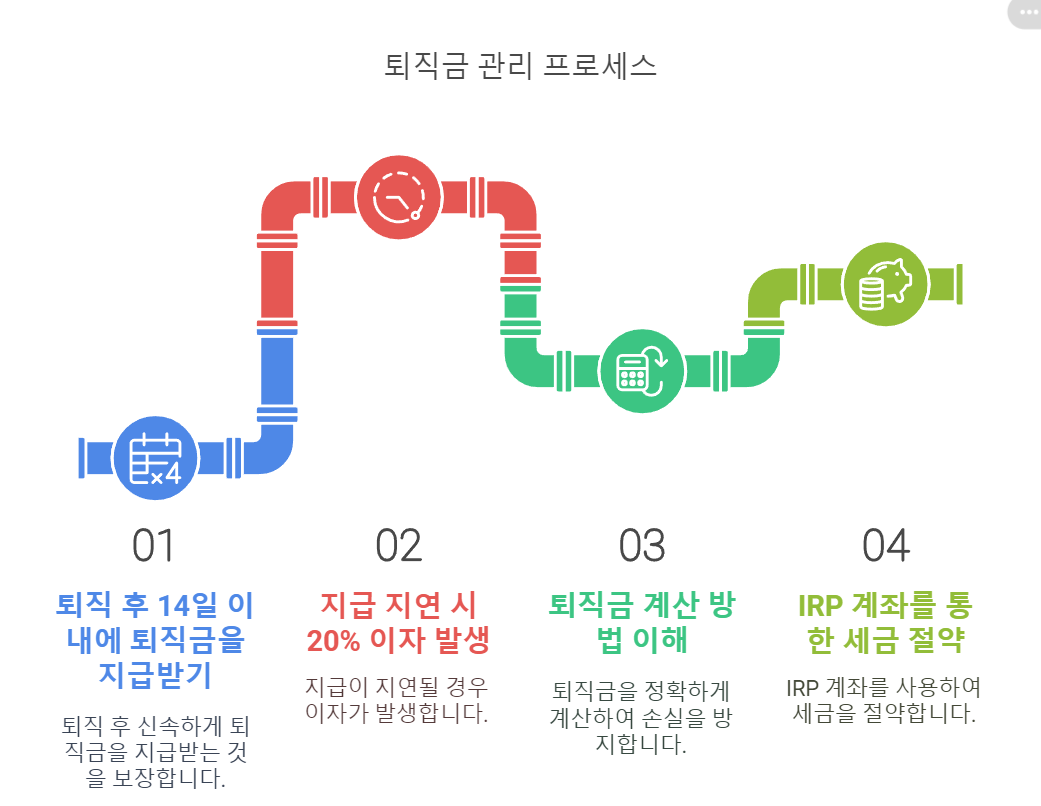 퇴직금 관리 프로세스

×4

01

퇴직 후 14일 이내에 퇴직금을 지급받기

퇴직 후 신속하게 퇴직금을 지급받는 것을 보장합니다.

02

지급 지연 시 20% 이자 발생

지급이 지연될 경우 이자가 발생합니다.

03

퇴직금 계산 방법 이해

퇴직금을 정확하게 계산하여 손실을 방지합니다.

04

IRP 계좌를 통한 세금 절약

IRP 계좌를 사용하여 세금을 절약합니다.